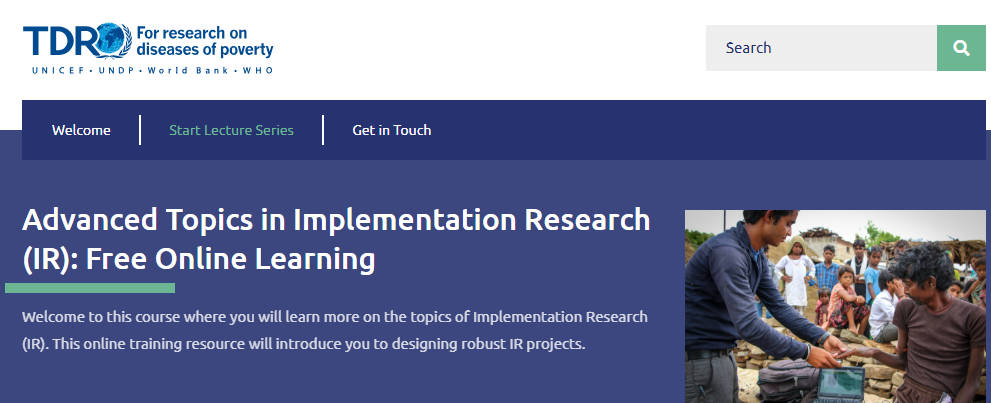 TDR For research on diseases of poverty
UNICEF • UNDP • World Bank • WHO

Search

Welcome
Start Lecture Series
Get in Touch

Advanced Topics in Implementation Research (IR): Free Online Learning

Welcome to this course where you will learn more on the topics of Implementation Research (IR). This online training resource will introduce you to designing robust IR projects.